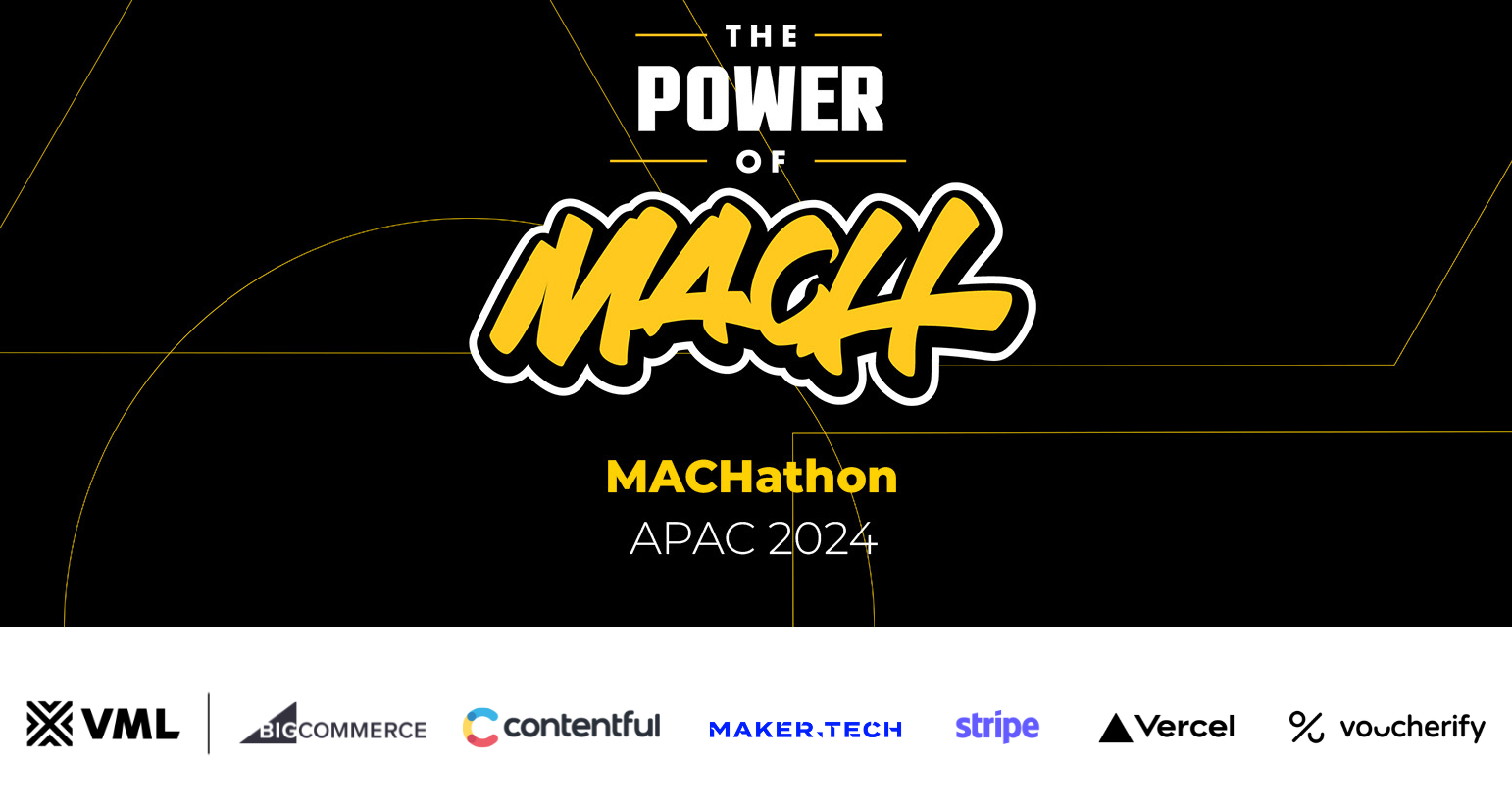 THE
POWER
OF
MACH

MACHathon
APAC 2024

VML BIGCOMMERCE contentful MAKER.TECH stripe Vercel voucherify